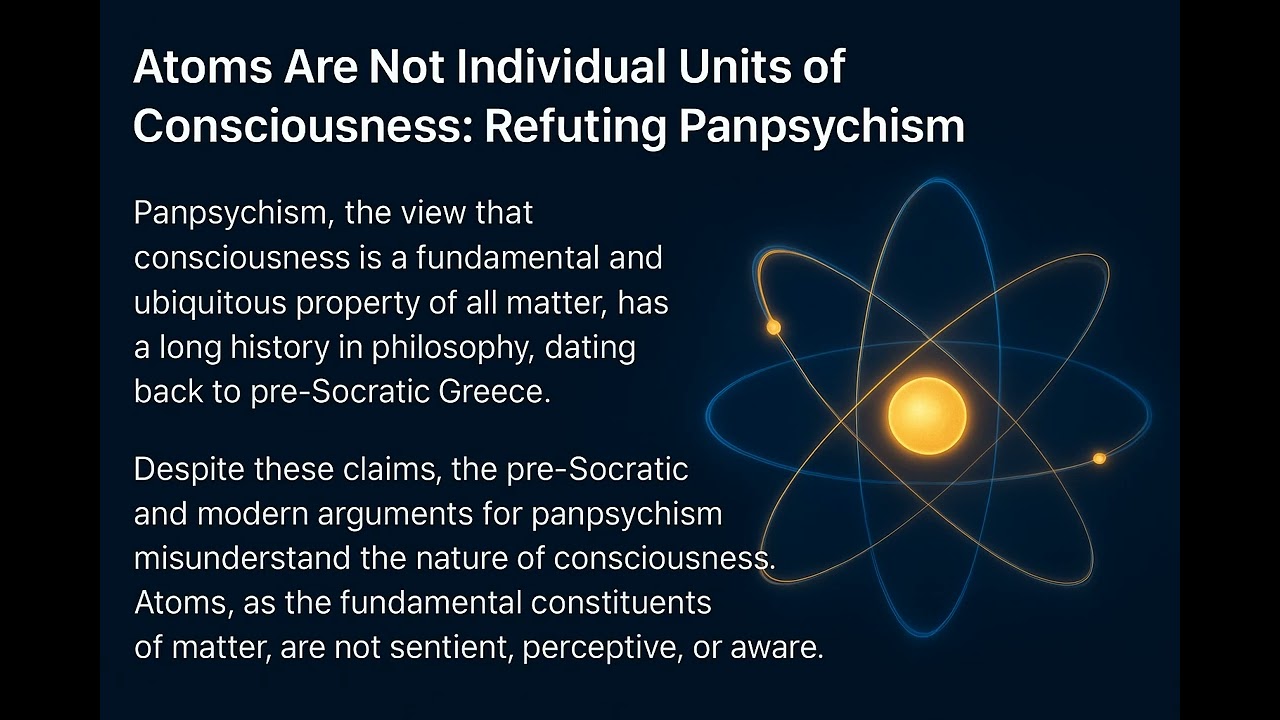 Atoms Are Not Individual Units of Consciousness: Refuting Panpsychism

Panpsychism, the view that consciousness is a fundamental and ubiquitous property of all matter, has a long history in philosophy, dating back to pre-Socratic Greece.

Despite these claims, the pre-Socratic and modern arguments for panpsychism misunderstand the nature of consciousness. Atoms, as the fundamental constituents of matter, are not sentient, perceptive, or aware.